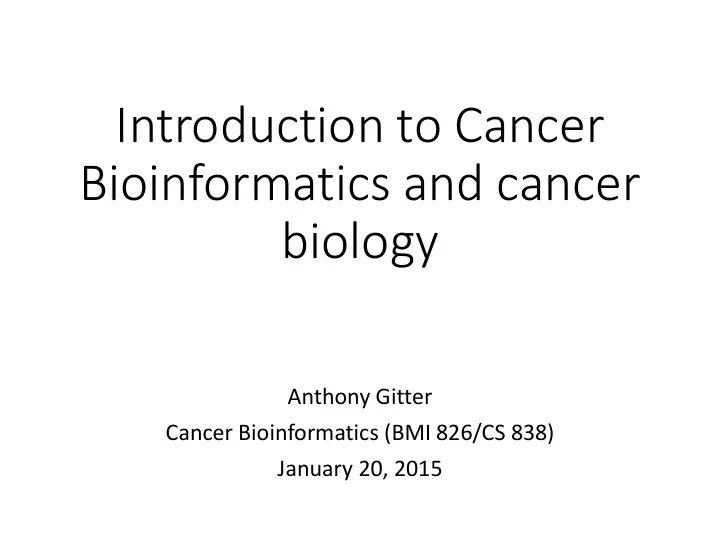 Introduction to Cancer Bioinformatics and cancer biology

Anthony Gitter
Cancer Bioinformatics (BMI 826/CS 838)
January 20, 2015